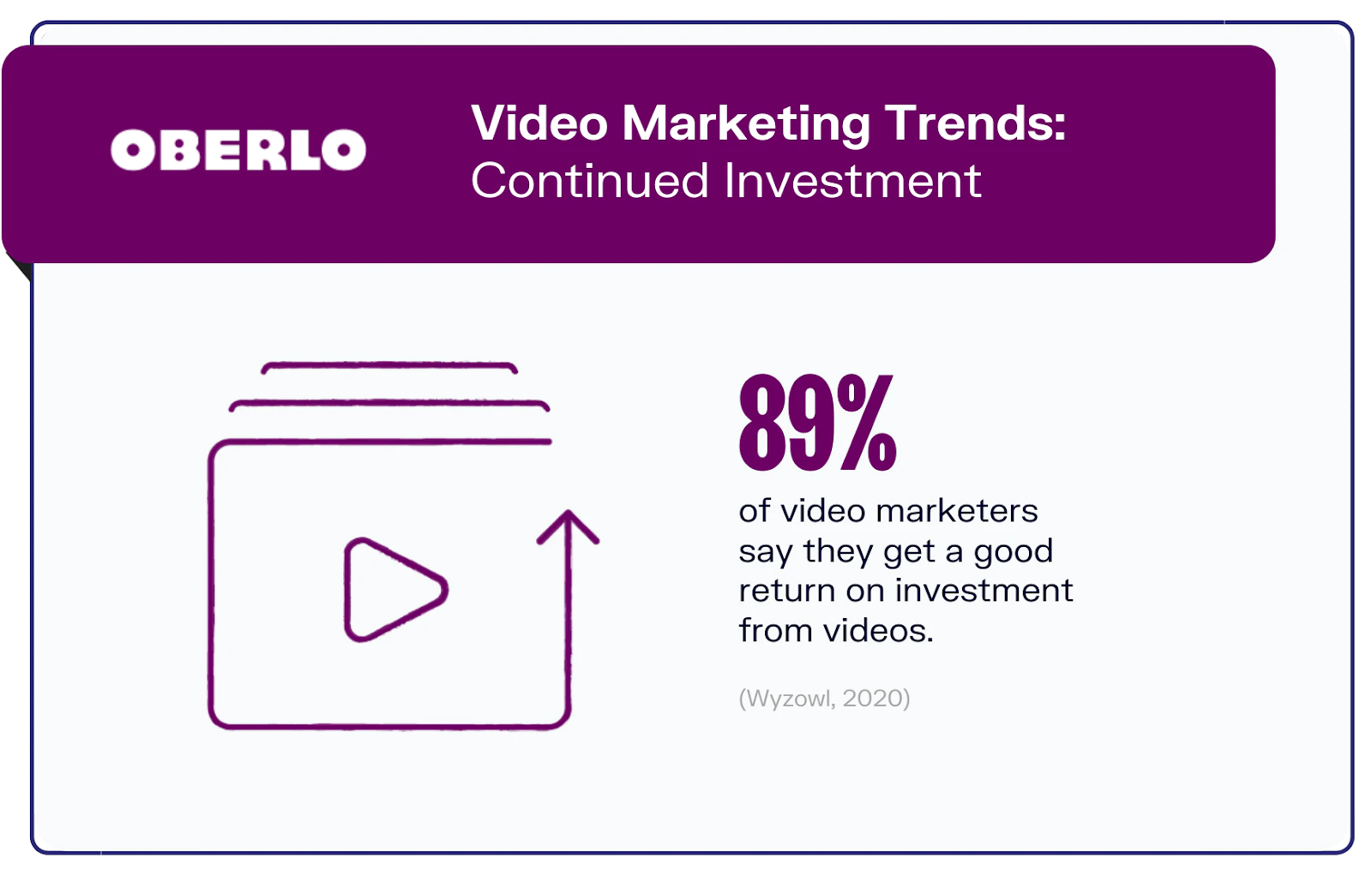 OBERLO

Video Marketing Trends:
Continued Investment

89%

of video marketers say they get a good return on investment from videos.

(Wyzowl, 2020)